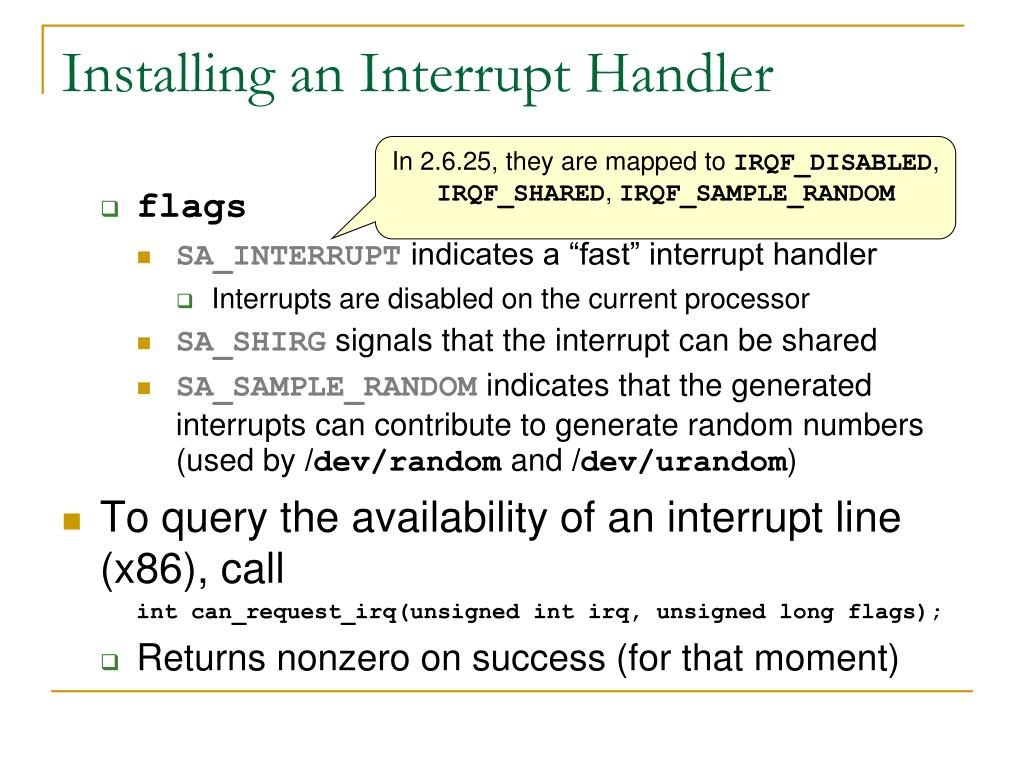 Installing an Interrupt Handler

In 2.6.25, they are mapped to IRQF_DISABLED, IRQF_SHARED, IRQF_SAMPLE_RANDOM

flags

SA_INTERRUPT indicates a “fast” interrupt handler

Interrupts are disabled on the current processor

SA_SHIRG signals that the interrupt can be shared

SA_SAMPLE_RANDOM indicates that the generated interrupts can contribute to generate random numbers (used by /dev/random and /dev/urandom)

To query the availability of an interrupt line (x86), call

int can_request_irq(unsigned int irq, unsigned long flags);

Returns nonzero on success (for that moment)